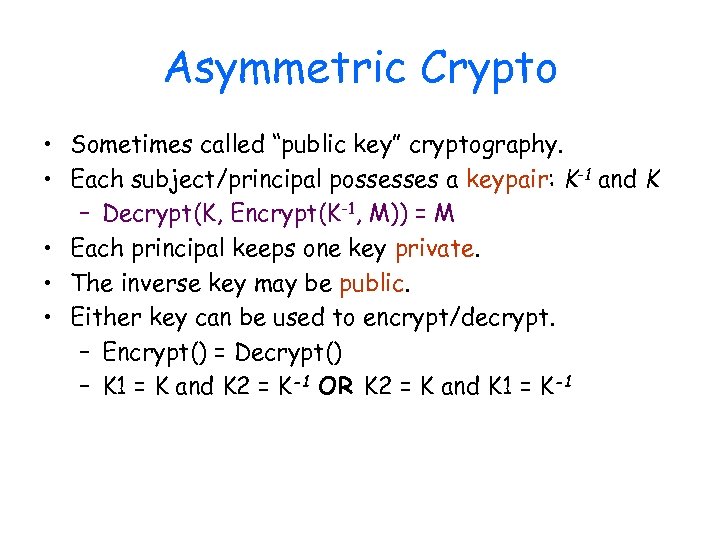 Asymmetric Crypto

• Sometimes called "public key" cryptography.
• Each subject/principal possesses a keypair: $K^{-1}$ and $K$
– Decrypt(K, Encrypt($K^{-1}$, M)) = M
• Each principal keeps one key private.
• The inverse key may be public.
• Either key can be used to encrypt/decrypt.
– Encrypt() = Decrypt()
– K1 = K and K2 = $K^{-1}$ OR K2 = K and K1 = $K^{-1}$